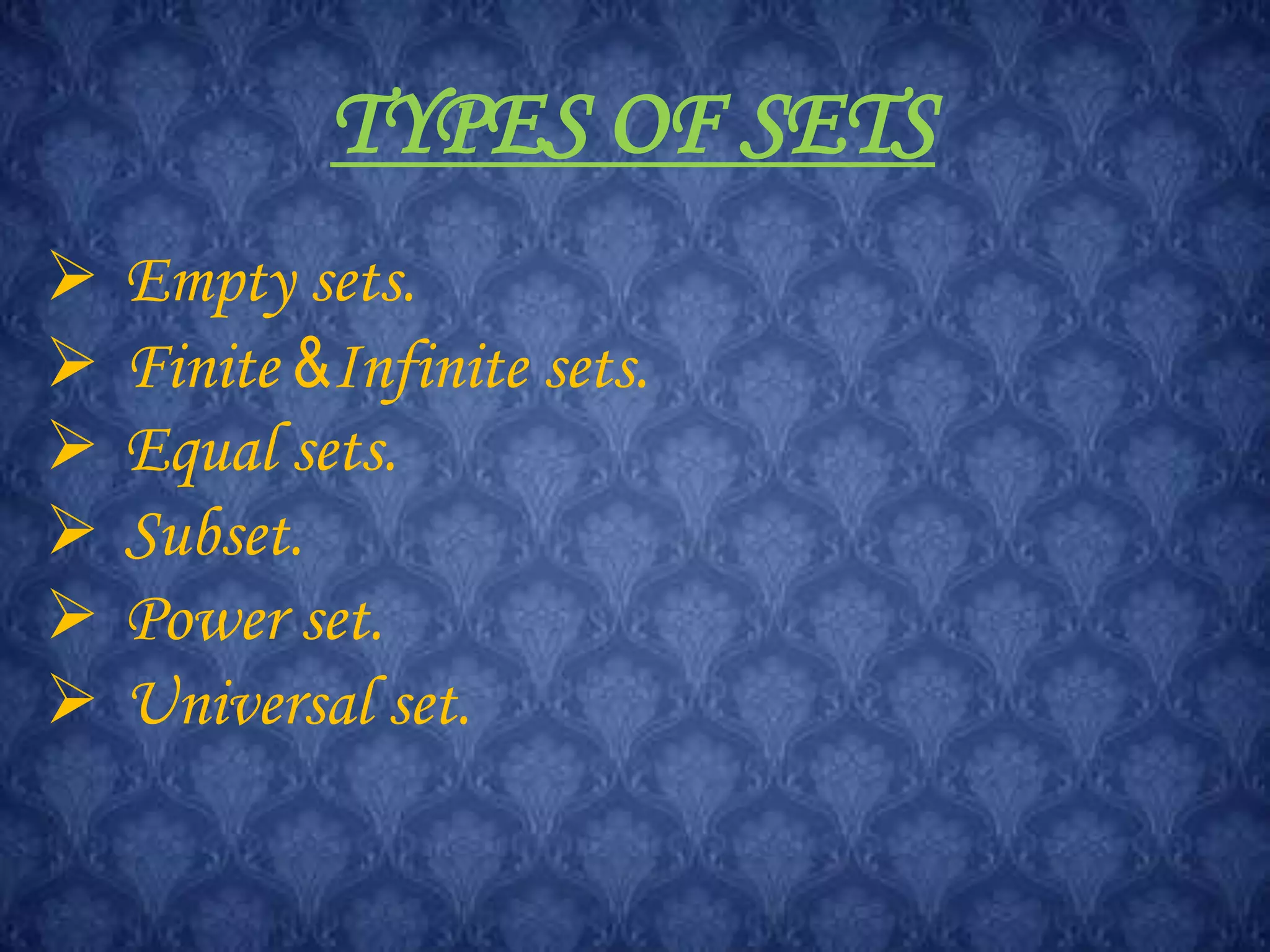 TYPES OF SETS

➢ Empty sets.
➢ Finite &Infinite sets.
➢ Equal sets.
➢ Subset.
➢ Power set.
➢ Universal set.